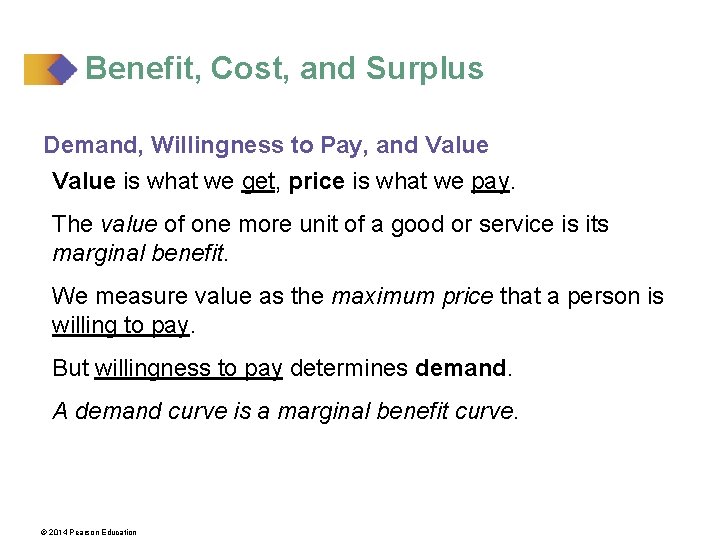 Benefit, Cost, and Surplus

Demand, Willingness to Pay, and Value

Value is what we get, price is what we pay.

The value of one more unit of a good or service is its marginal benefit.

We measure value as the maximum price that a person is willing to pay.

But willingness to pay determines demand.

A demand curve is a marginal benefit curve.

© 2014 Pearson Education